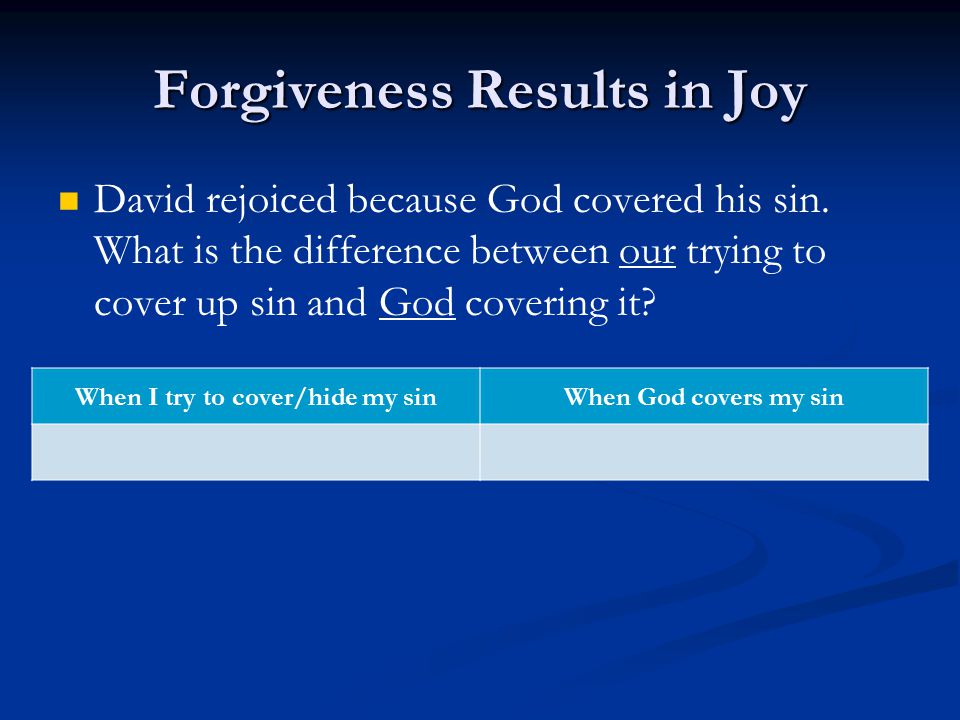 Forgiveness Results in Joy

David rejoiced because God covered his sin. What is the difference between our trying to cover up sin and God covering it?

| When I try to cover/hide my sin | When God covers my sin |
|---|---|
| | |